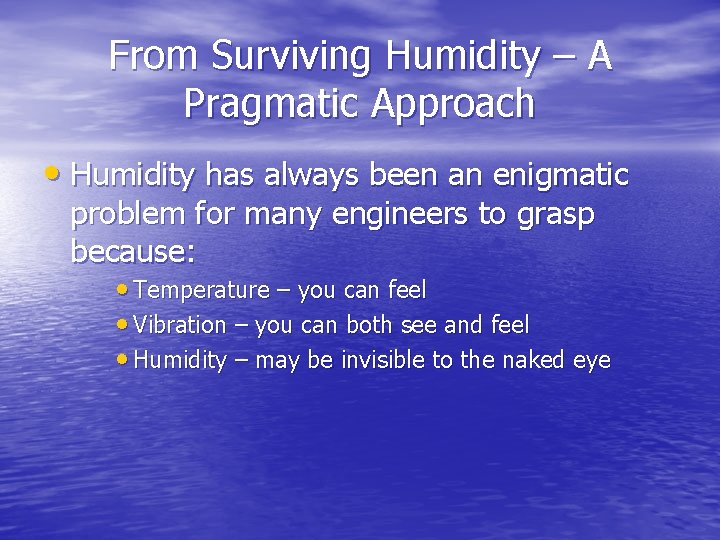 From Surviving Humidity – A Pragmatic Approach

• Humidity has always been an enigmatic problem for many engineers to grasp because:
  • Temperature – you can feel
  • Vibration – you can both see and feel
  • Humidity – may be invisible to the naked eye